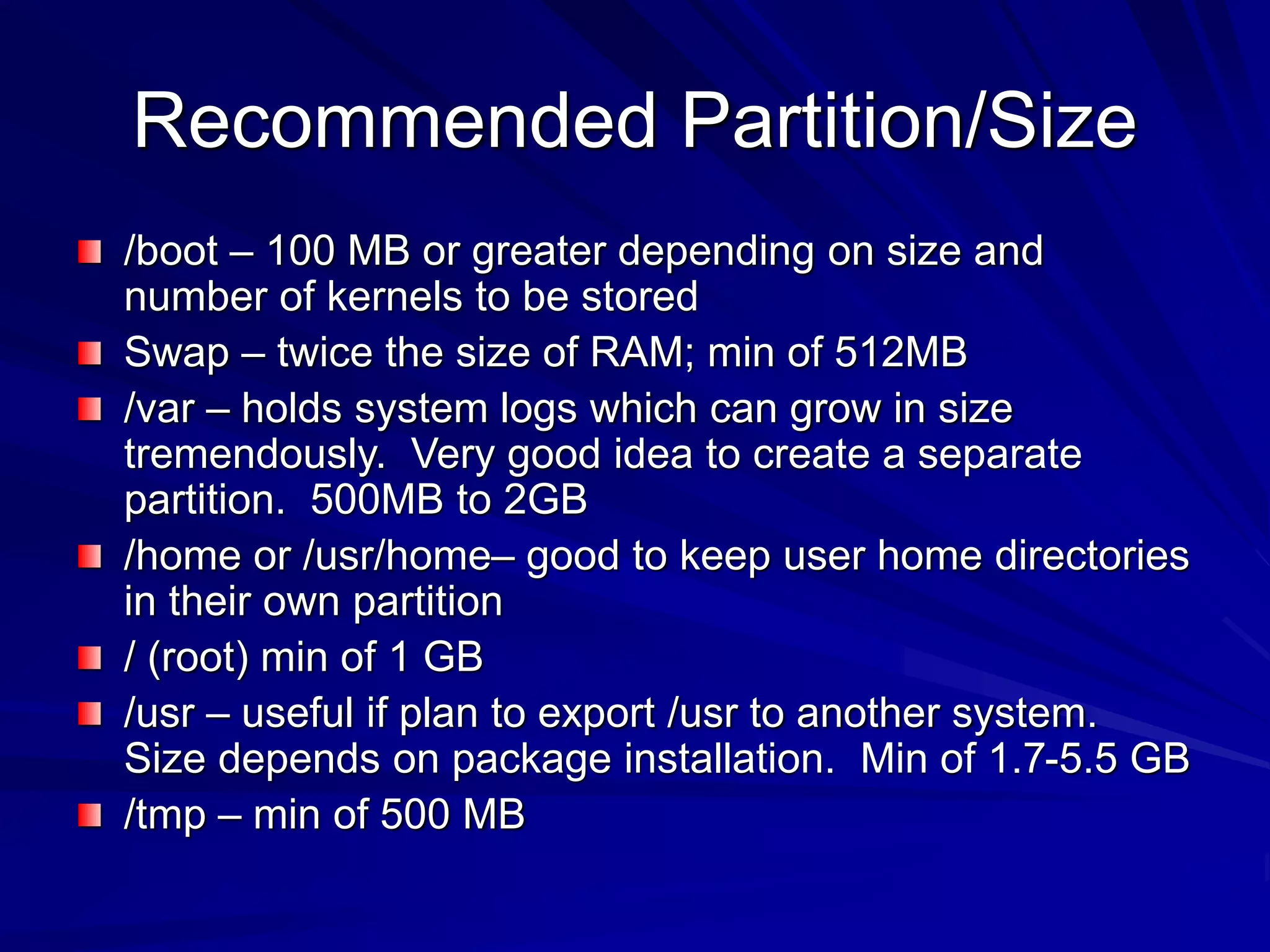 Recommended Partition/Size

- /boot – 100 MB or greater depending on size and number of kernels to be stored
- Swap – twice the size of RAM; min of 512MB
- /var – holds system logs which can grow in size tremendously. Very good idea to create a separate partition. 500MB to 2GB
- /home or /usr/home– good to keep user home directories in their own partition
- / (root) min of 1 GB
- /usr – useful if plan to export /usr to another system. Size depends on package installation. Min of 1.7-5.5 GB
- /tmp – min of 500 MB